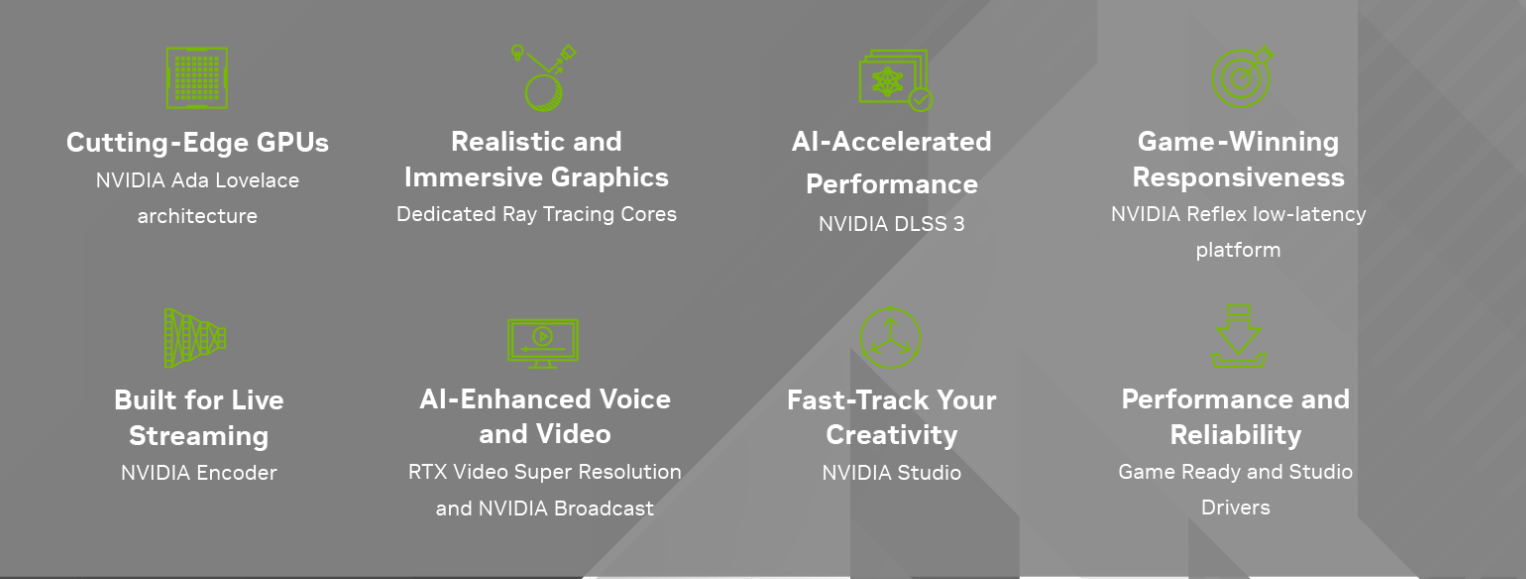 Cutting-Edge GPUs
NVIDIA Ada Lovelace architecture

Realistic and Immersive Graphics
Dedicated Ray Tracing Cores

AI-Accelerated Performance
NVIDIA DLSS 3

Game-Winning Responsiveness
NVIDIA Reflex low-latency platform

Built for Live Streaming
NVIDIA Encoder

AI-Enhanced Voice and Video
RTX Video Super Resolution and NVIDIA Broadcast

Fast-Track Your Creativity
NVIDIA Studio

Performance and Reliability
Game Ready and Studio Drivers